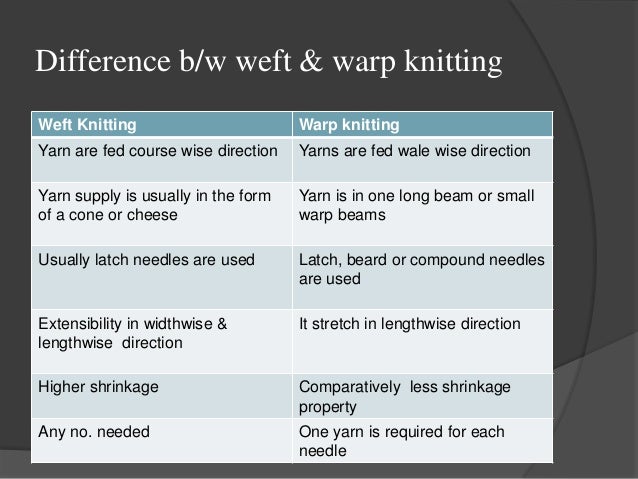 Difference b/w weft & warp knitting

| Weft Knitting | Warp knitting |
|---|---|
| Yarn are fed course wise direction | Yarns are fed wale wise direction |
| Yarn supply is usually in the form of a cone or cheese | Yarn is in one long beam or small warp beams |
| Usually latch needles are used | Latch, beard or compound needles are used |
| Extensibility in widthwise & lengthwise direction | It stretch in lengthwise direction |
| Higher shrinkage | Comparatively less shrinkage property |
| Any no. needed | One yarn is required for each needle |